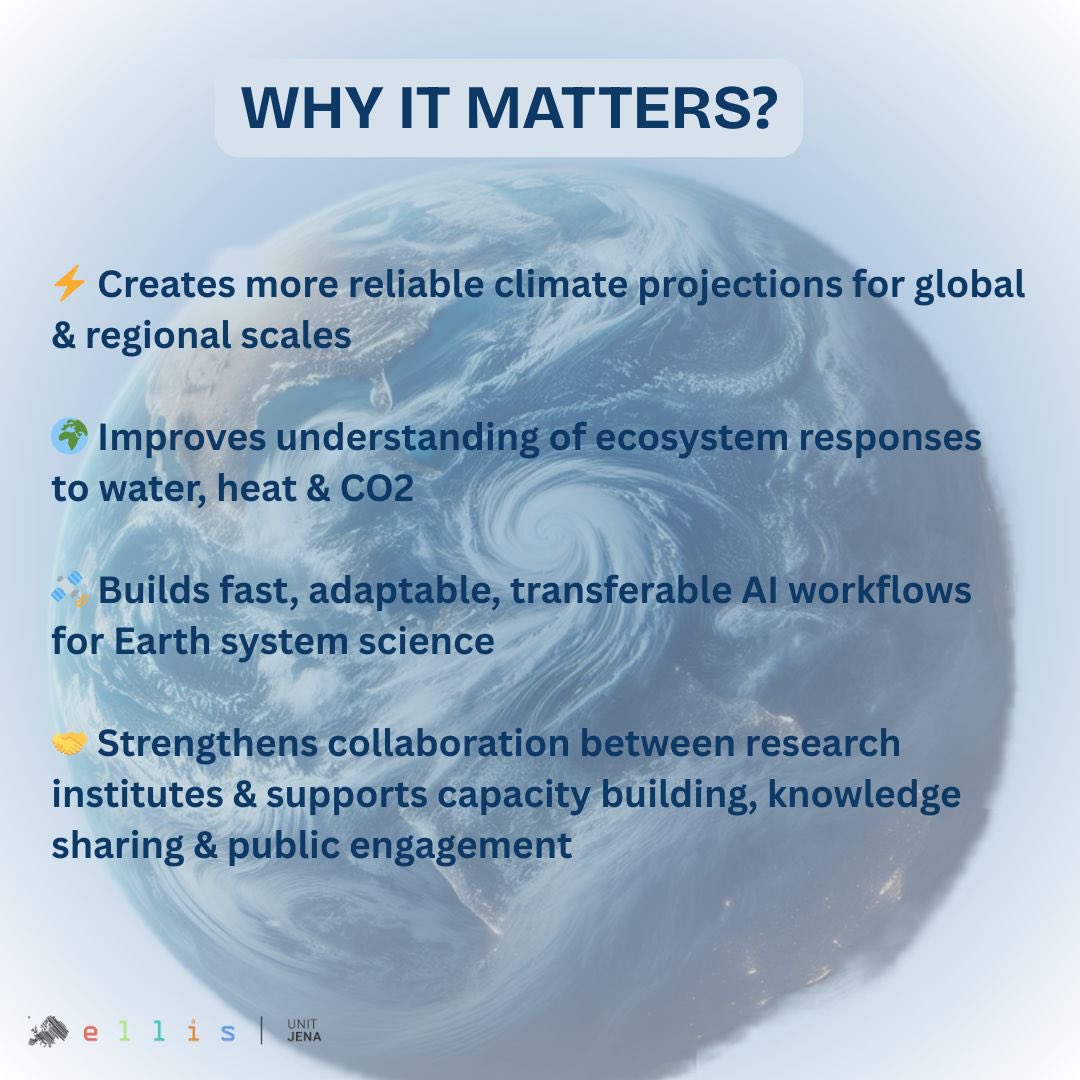 WHY IT MATTERS?

⚡ Creates more reliable climate projections for global & regional scales

🌍 Improves understanding of ecosystem responses to water, heat & CO2

🛰️ Builds fast, adaptable, transferable AI workflows for Earth system science

🤝 Strengthens collaboration between research institutes & supports capacity building, knowledge sharing & public engagement

ellis | UNIT JENA